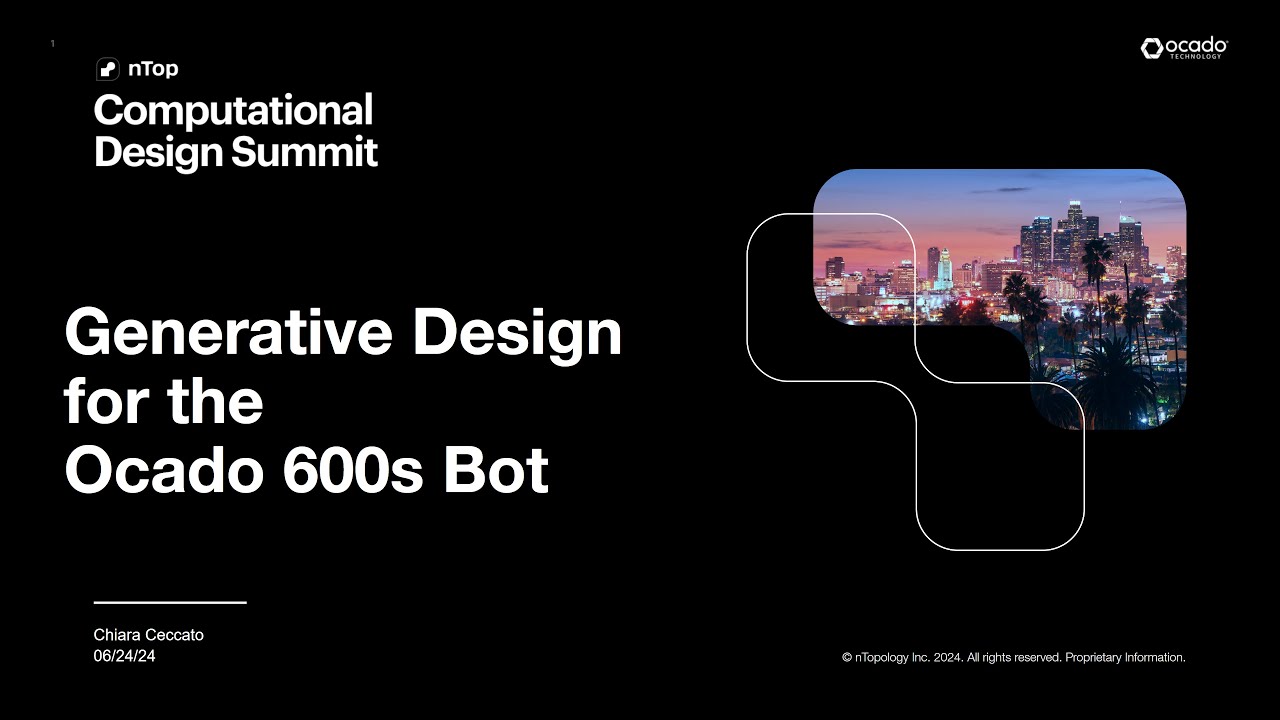 1

nTop
Computational Design Summit

ocado TECHNOLOGY

Generative Design for the Ocado 600s Bot

Chiara Ceccato
06/24/24

© nTopology Inc. 2024. All rights reserved. Proprietary Information.